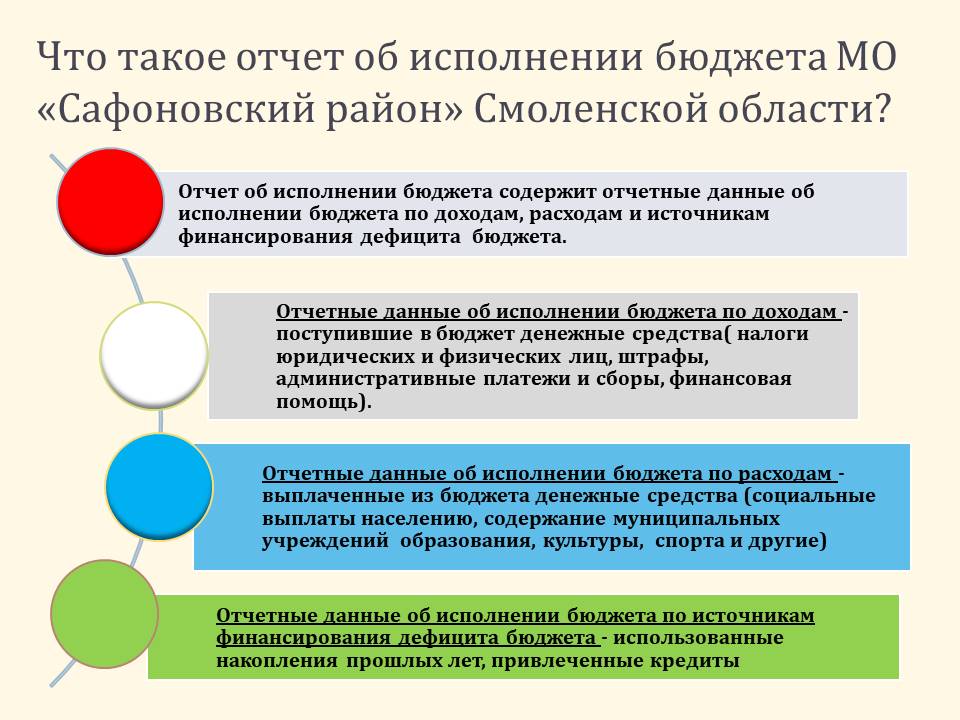 Что такое отчет об исполнении бюджета МО «Сафоновский район» Смоленской области?

Отчет об исполнении бюджета содержит отчетные данные об исполнении бюджета по доходам, расходам и источникам финансирования дефицита бюджета.

Отчетные данные об исполнении бюджета по доходам - поступившие в бюджет денежные средства( налоги юридических и физических лиц, штрафы, административные платежи и сборы, финансовая помощь).

Отчетные данные об исполнении бюджета по расходам - выплаченные из бюджета денежные средства (социальные выплаты населению, содержание муниципальных учреждений образования, культуры, спорта и другие)

Отчетные данные об исполнении бюджета по источникам финансирования дефицита бюджета - использованные накопления прошлых лет, привлеченные кредиты